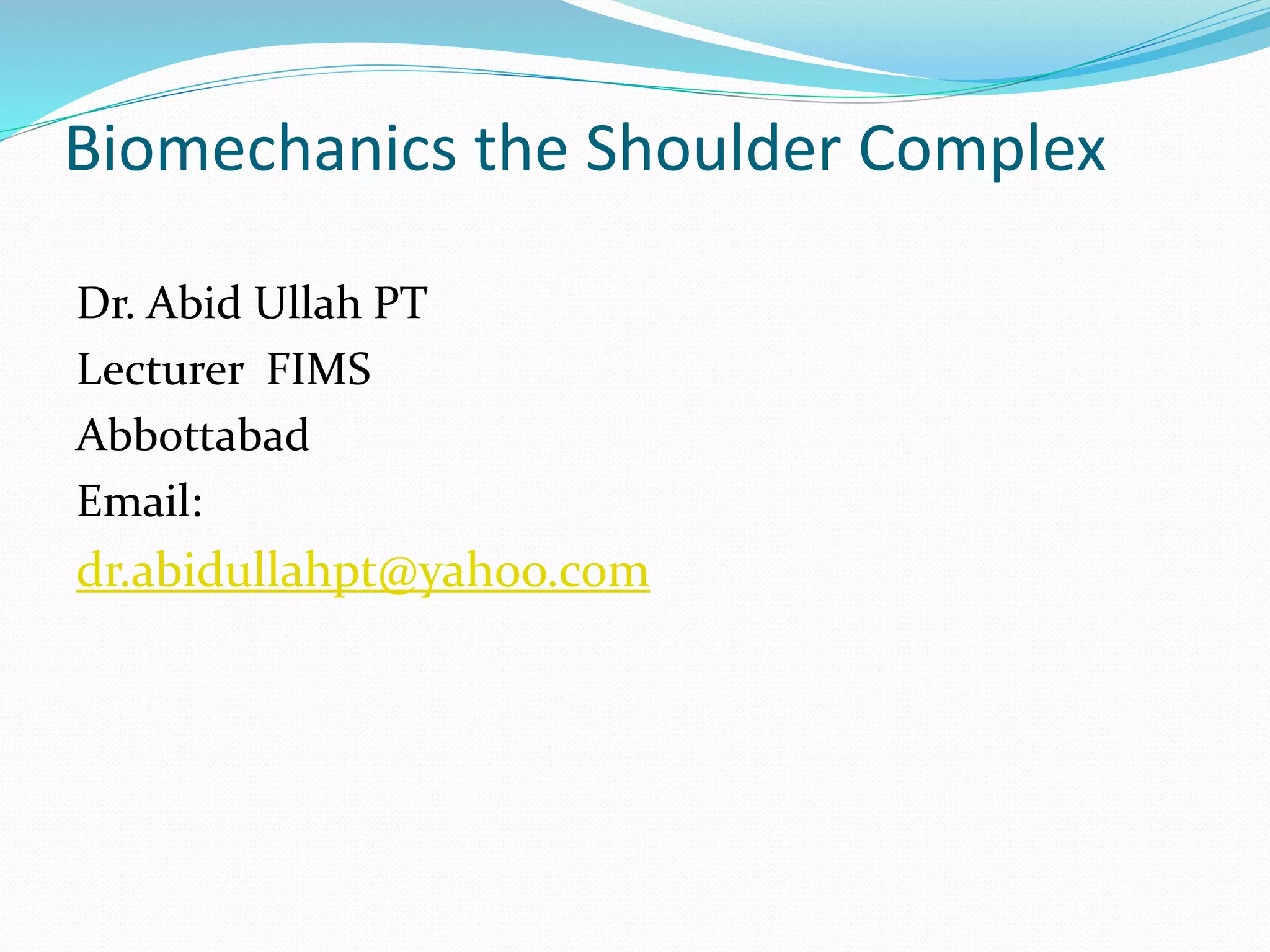 Biomechanics the Shoulder Complex

Dr. Abid Ullah PT
Lecturer FIMS
Abbottabad
Email:
dr.abidullahpt@yahoo.com